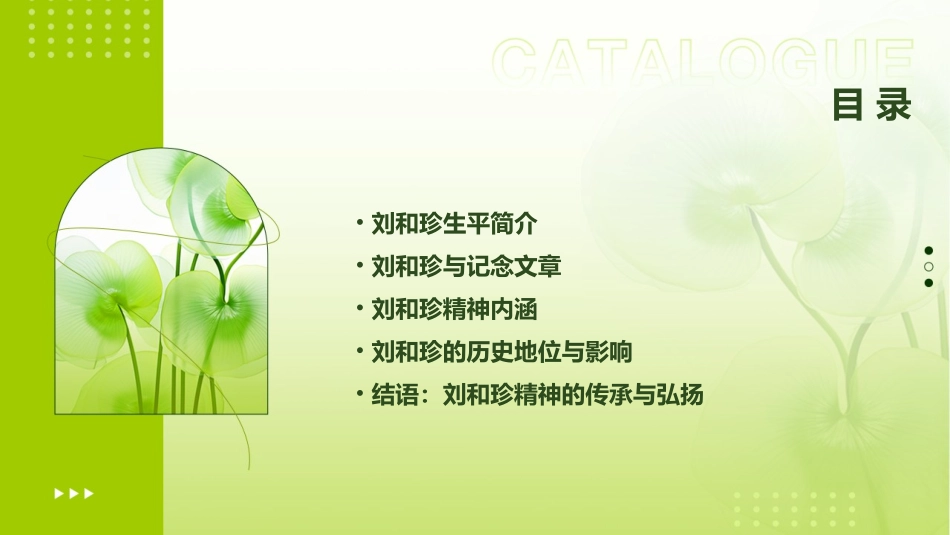 CATALOGUE
目录

• 刘和珍生平简介
• 刘和珍与记念文章
• 刘和珍精神内涵
• 刘和珍的历史地位与影响
• 结语：刘和珍精神的传承与弘扬